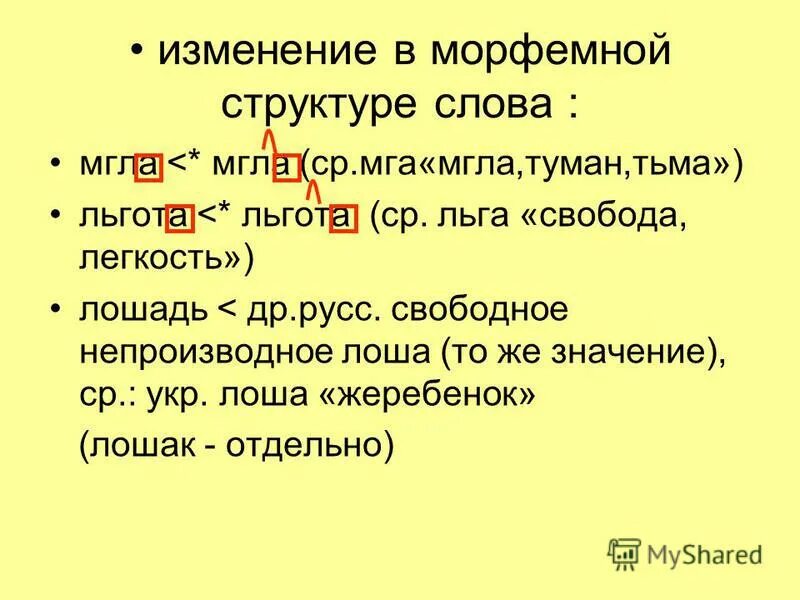 • изменение в морфемной структуре слова :

• мгла <* мгла (ср.мга«мгла,туман,тьма»)

• льгота <* льгота (ср. льга «свобода, легкость»)

• лошадь < др.русс. свободное непроизводное лоша (то же значение), ср.: укр. лоша «жеребенок»

(лошак - отдельно)

MyShared